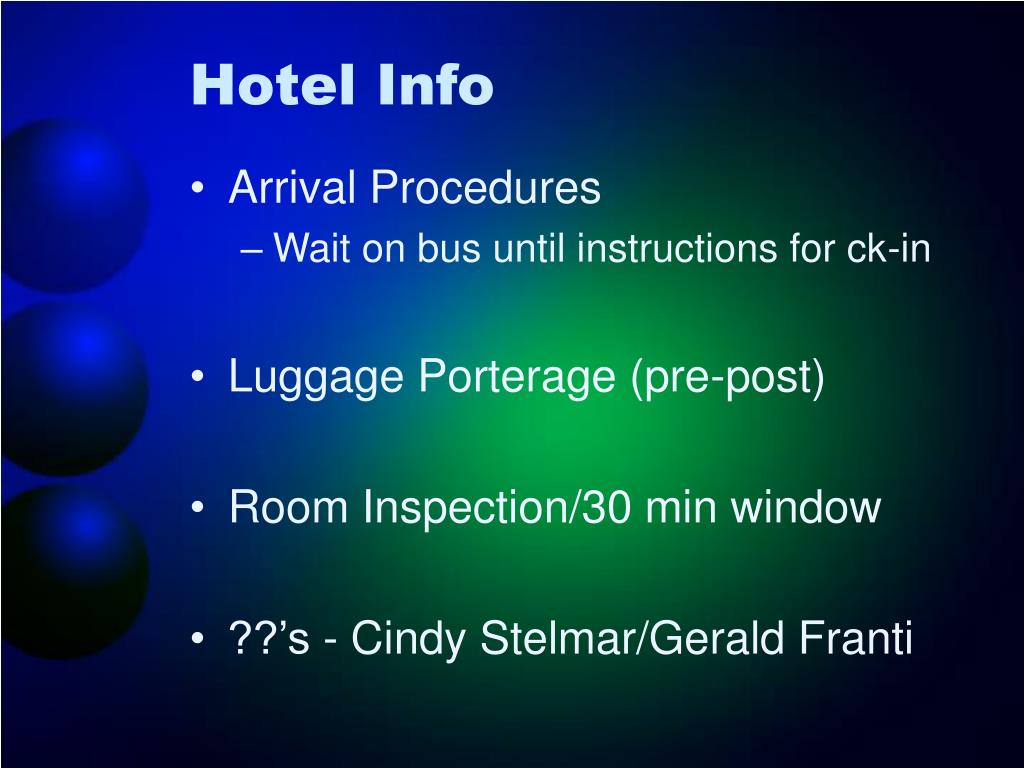 Hotel Info

• Arrival Procedures
– Wait on bus until instructions for ck-in

• Luggage Porterage (pre-post)

• Room Inspection/30 min window

• ??’s - Cindy Stelmar/Gerald Franti